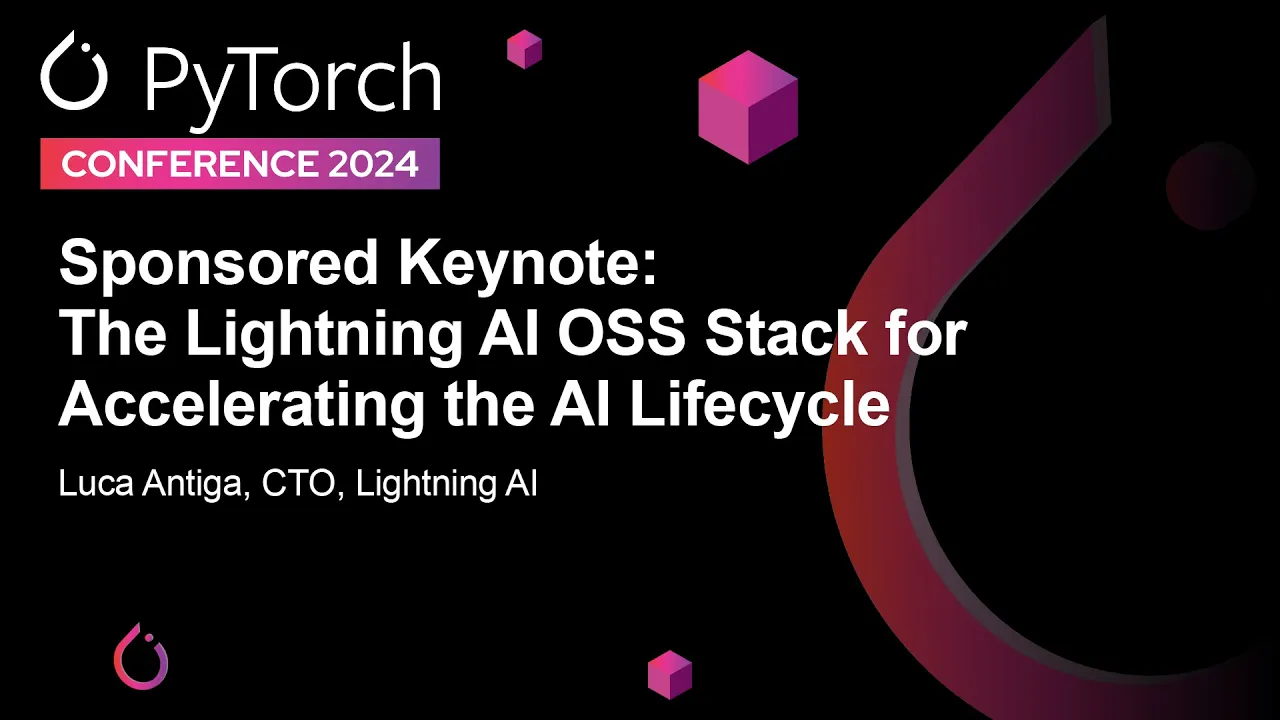 PyTorch
CONFERENCE 2024

Sponsored Keynote:
The Lightning AI OSS Stack for Accelerating the AI Lifecycle

Luca Antiga, CTO, Lightning AI